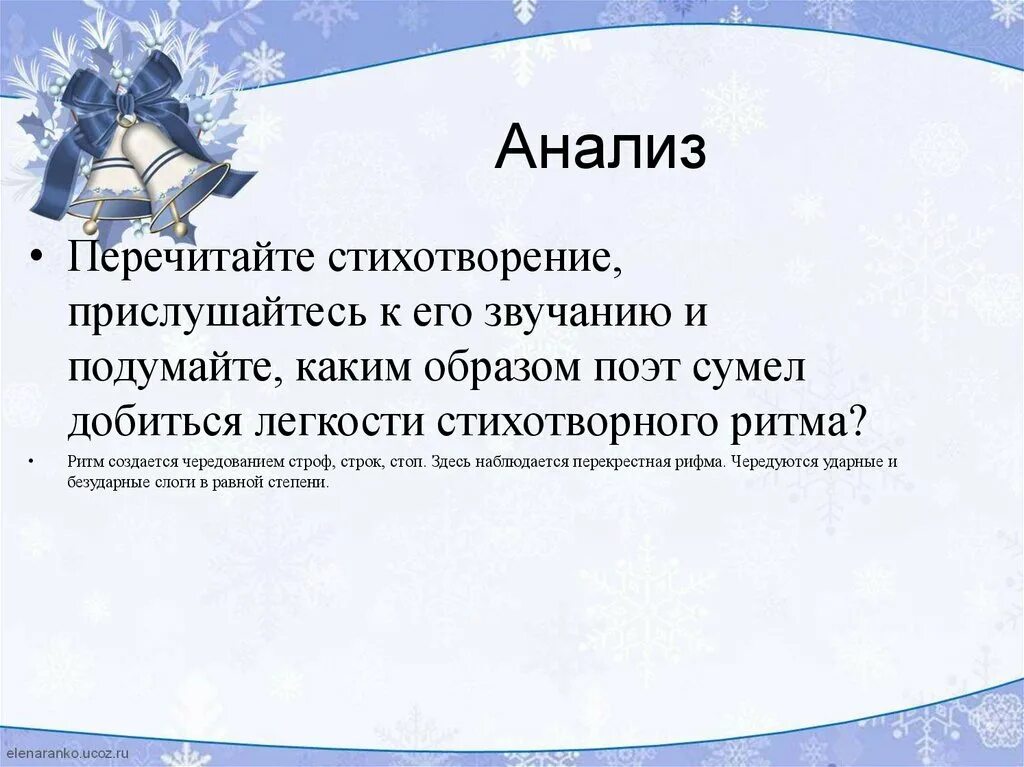 Анализ

• Перечитайте стихотворение, прислушайтесь к его звучанию и подумайте, каким образом поэт сумел добиться легкости стихотворного ритма?

• Ритм создается чередованием строф, строк, стоп. Здесь наблюдается перекрестная рифма. Чередуются ударные и безударные слоги в равной степени.

elenaranko.ucoz.ru